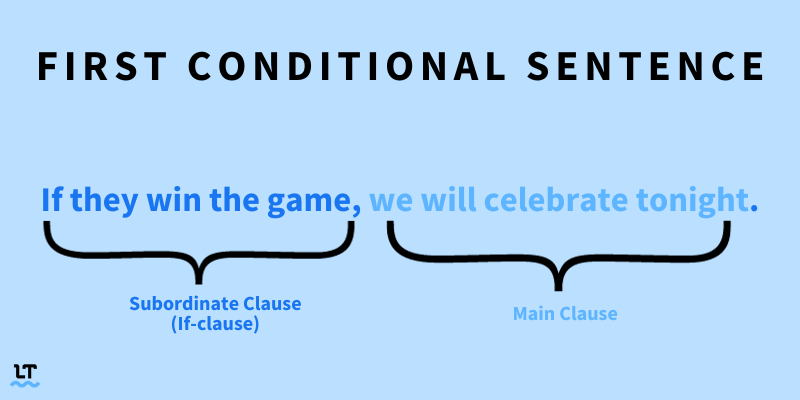 FIRST CONDITIONAL SENTENCE

If they win the game, we will celebrate tonight.

Subordinate Clause
(If-clause)

Main Clause

LT